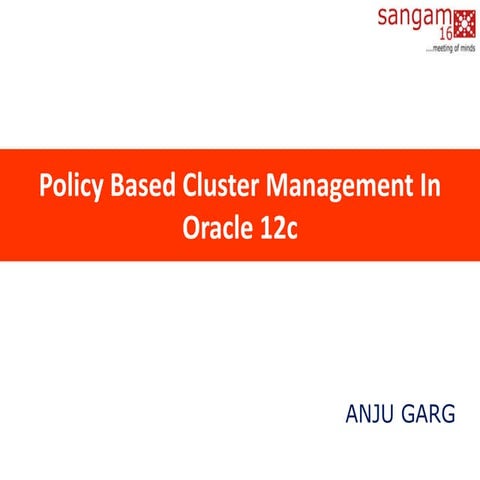 sangam 16
.....meeting of minds

Policy Based Cluster Management In Oracle 12c

ANJU GARG